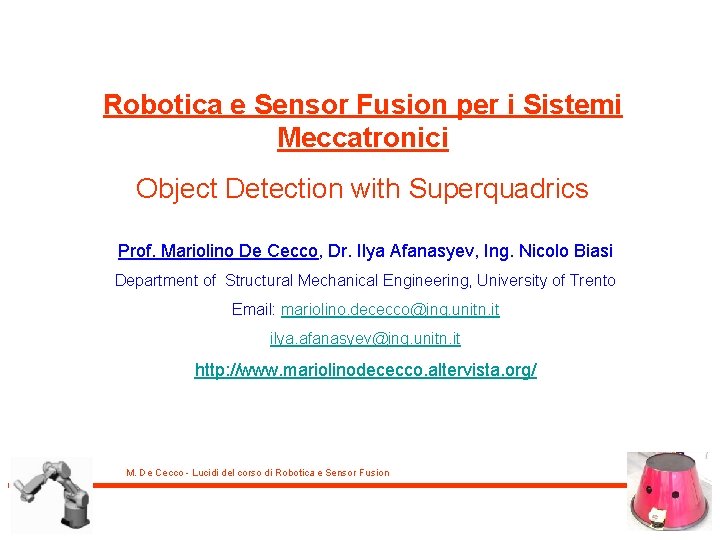 Robotica e Sensor Fusion per i Sistemi Meccatronici

Object Detection with Superquadrics

Prof. Mariolino De Cecco, Dr. Ilya Afanasyev, Ing. Nicolo Biasi

Department of Structural Mechanical Engineering, University of Trento

Email: mariolino.dececco@ing.unitn.it

ilya.afanasyev@ing.unitn.it

http://www.mariolinodececco.altervista.org/

M. De Cecco - Lucidi del corso di Robotica e Sensor Fusion